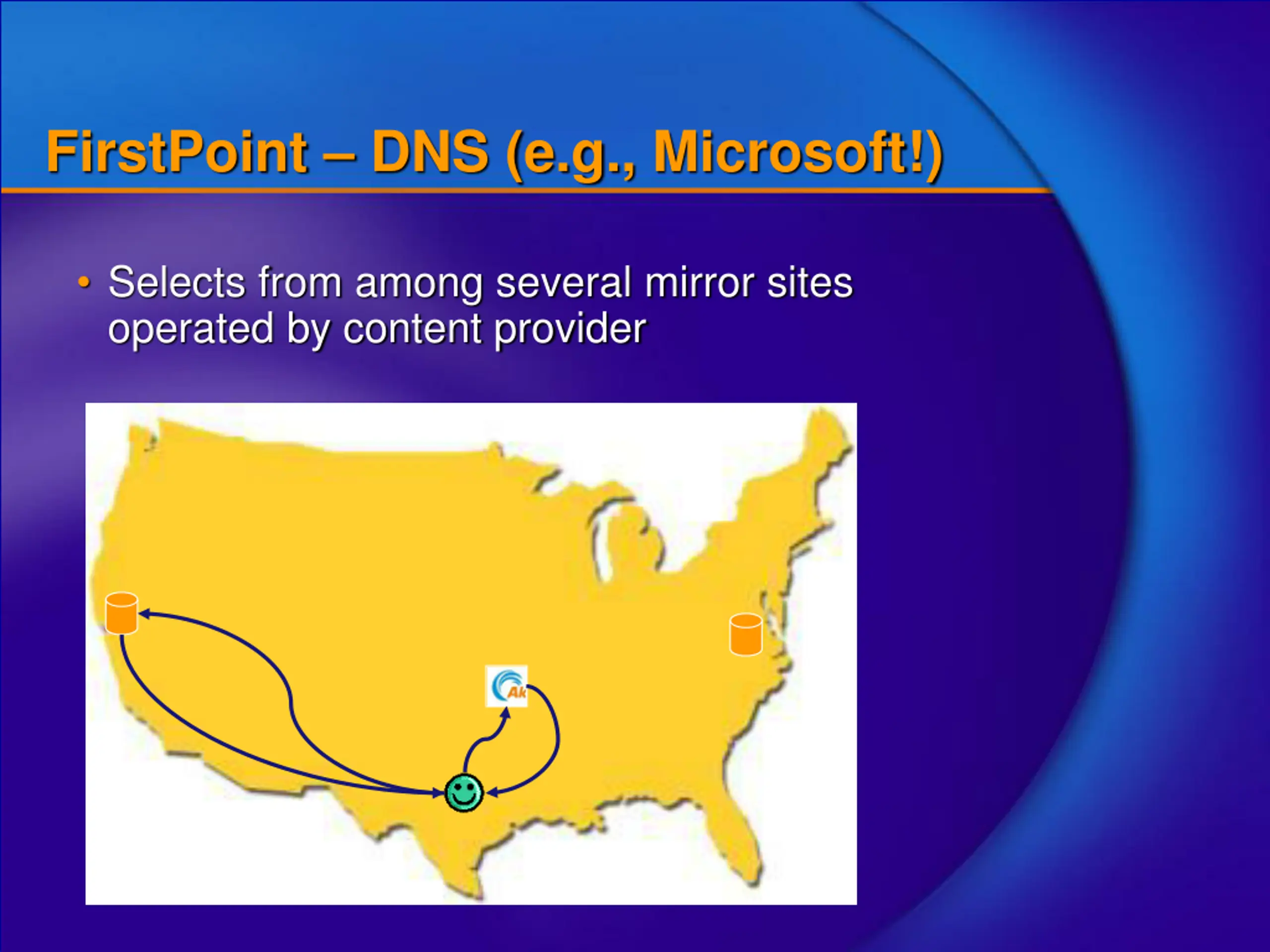 FirstPoint – DNS (e.g., Microsoft!)

• Selects from among several mirror sites operated by content provider

Ak